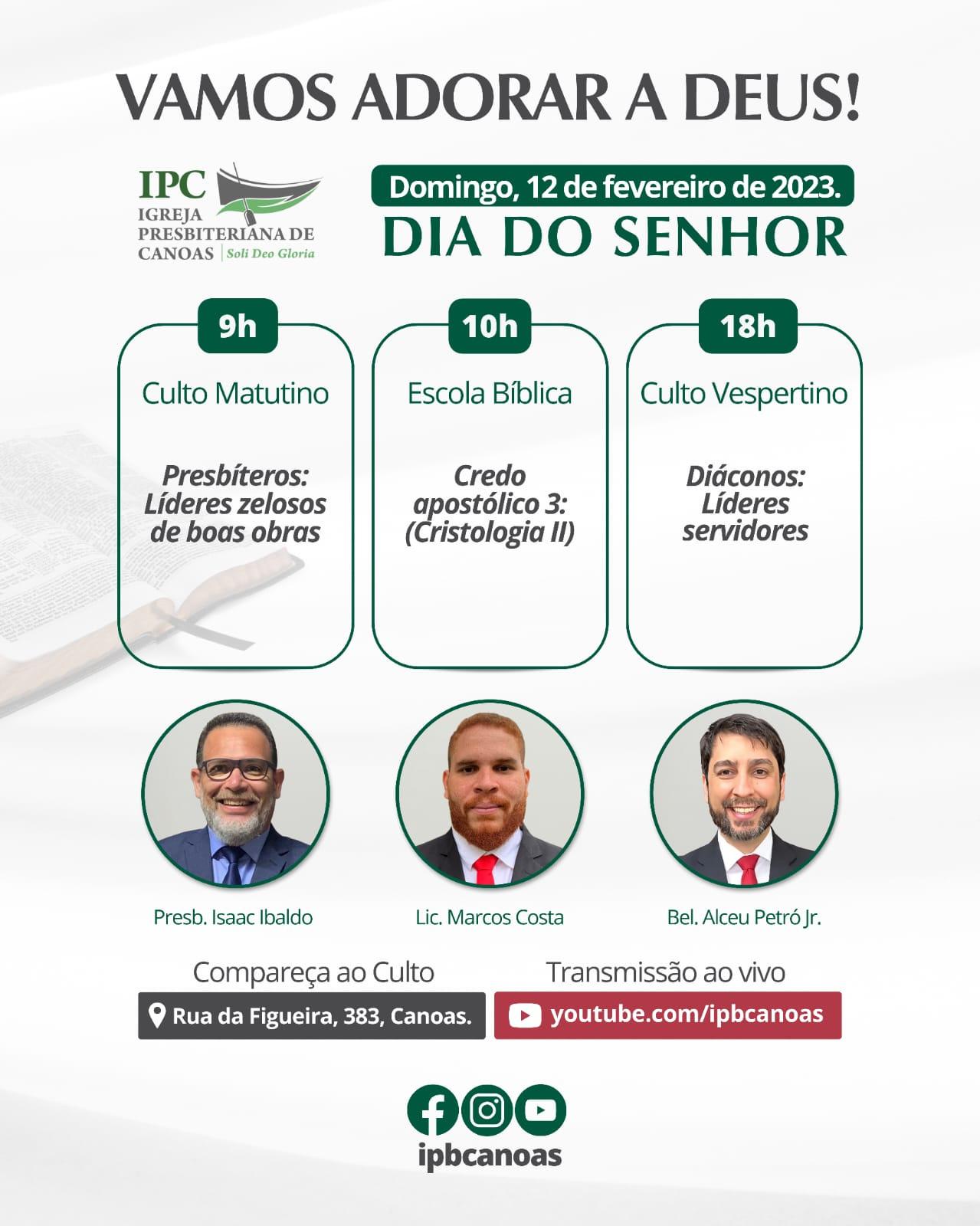 VAMOS ADORAR A DEUS!

IPC
IGREJA PRESBITERIANA DE CANOAS | Soli Deo Gloria

Domingo, 12 de fevereiro de 2023.
DIA DO SENHOR

9h
Culto Matutino
Presbíteros: Líderes zelosos de boas obras

10h
Escola Bíblica
Credo apostólico 3: (Cristologia II)

18h
Culto Vespertino
Diáconos: Líderes servidores

Presb. Isaac Ibaldo

Lic. Marcos Costa

Bel. Alceu Petró Jr.

Compareça ao Culto
Rua da Figueira, 383, Canoas.

Transmissão ao vivo
youtube.com/ipbcanoas

ipbcanoas